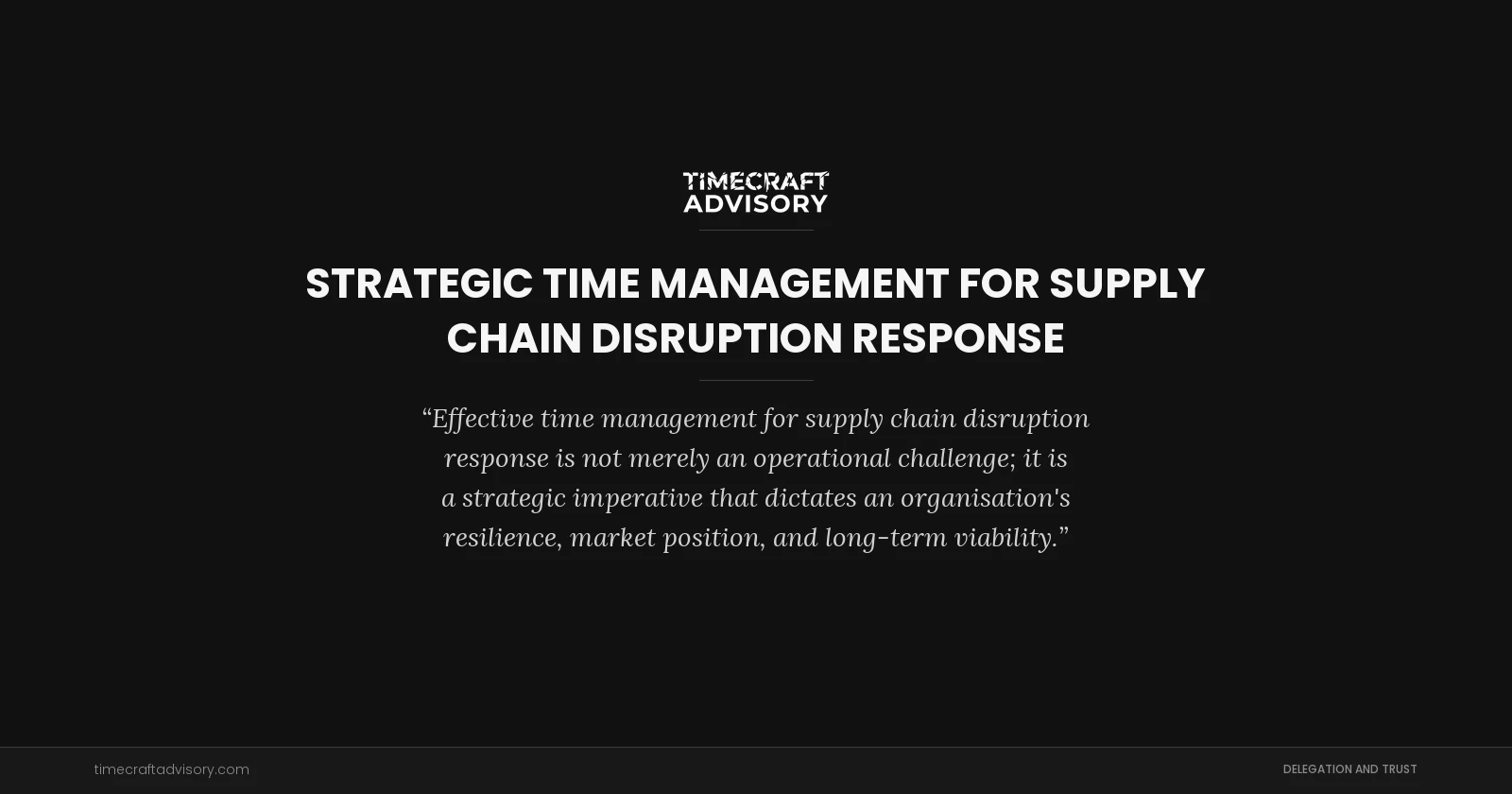 TIMECRAFT ADVISORY

STRATEGIC TIME MANAGEMENT FOR SUPPLY CHAIN DISRUPTION RESPONSE

“Effective time management for supply chain disruption response is not merely an operational challenge; it is a strategic imperative that dictates an organisation's resilience, market position, and long-term viability.”

timecraftadvisory.com

DELEGATION AND TRUST